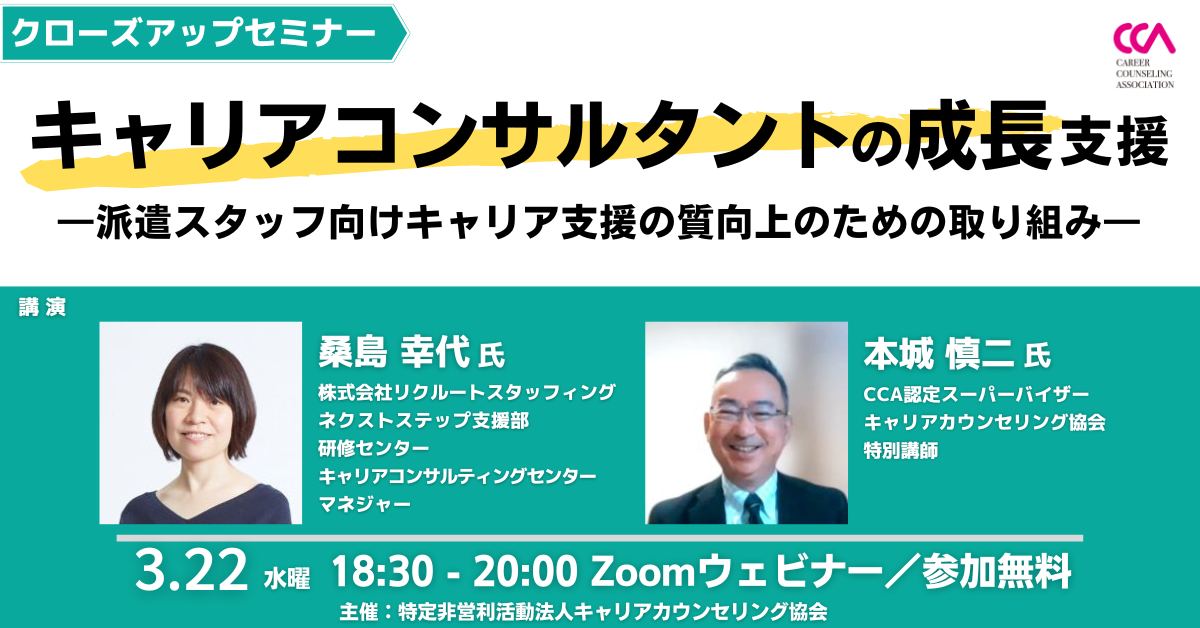 クローズアップセミナー

CCA
CAREER COUNSELING ASSOCIATION

キャリアコンサルタントの成長支援

―派遣スタッフ向けキャリア支援の質向上のための取り組み―

講演

桑島 幸代 氏
株式会社リクルートスタッフィング
ネクストステップ支援部
研修センター
キャリアコンサルティングセンター
マネジャー

本城 慎二 氏
CCA認定スーパーバイザー
キャリアカウンセリング協会
特別講師

3.22 水曜 18:30 - 20:00 Zoomウェビナー／参加無料

主催：特定非営利活動法人キャリアカウンセリング協会